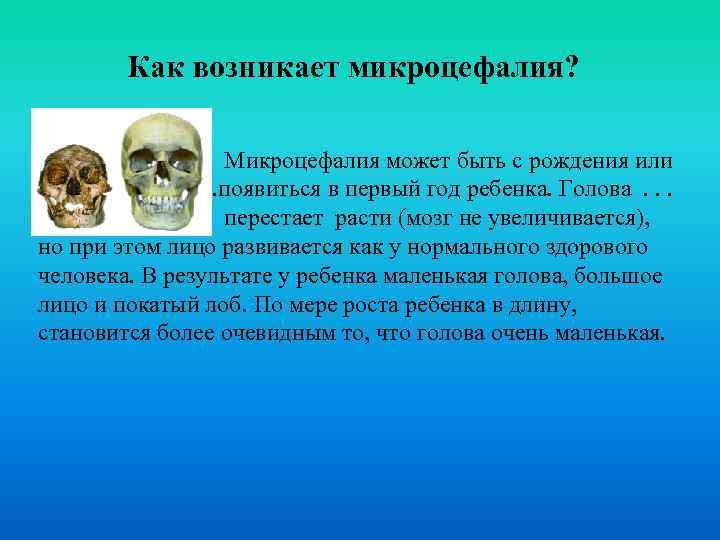 Как возникает микроцефалия?

Микроцефалия может быть с рождения или .появиться в первый год ребенка. Голова . . . перестает расти (мозг не увеличивается), но при этом лицо развивается как у нормального здорового человека. В результате у ребенка маленькая голова, большое лицо и покатый лоб. По мере роста ребенка в длину, становится более очевидным то, что голова очень маленькая.